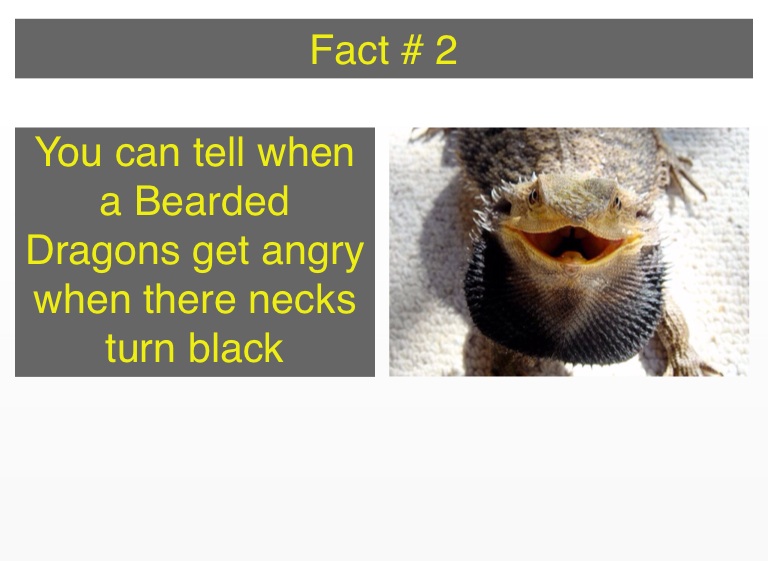 Fact # 2

You can tell when a Bearded Dragons get angry when there necks turn black